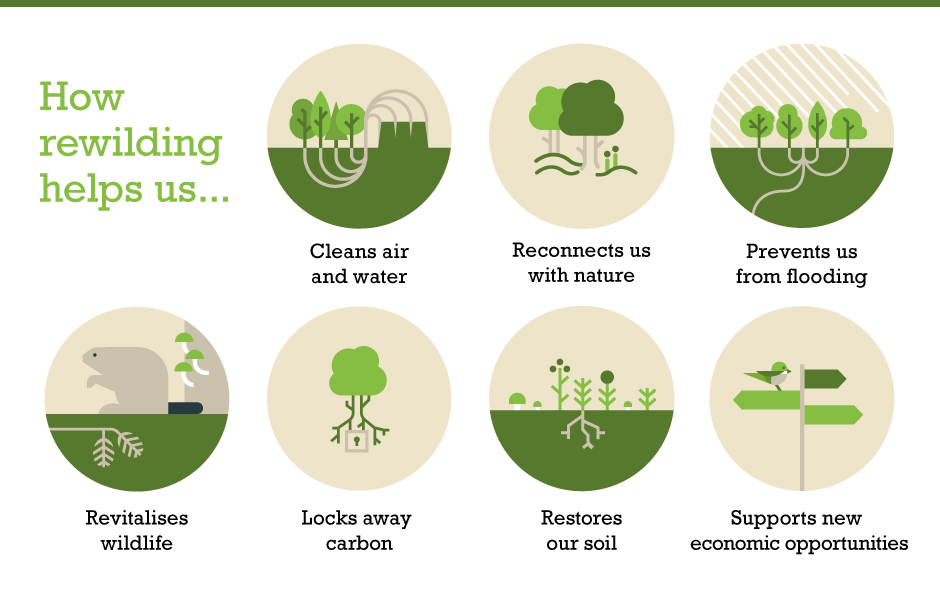 How rewilding helps us...

Cleans air and water

Reconnects us with nature

Prevents us from flooding

Revitalises wildlife

Locks away carbon

Restores our soil

Supports new economic opportunities